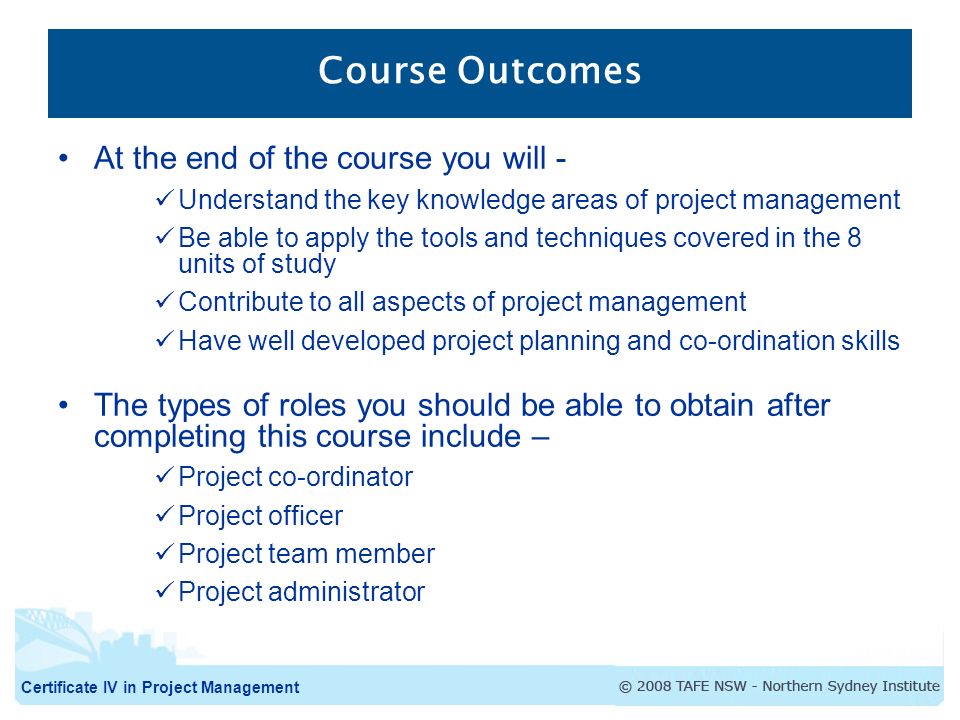 Course Outcomes

• At the end of the course you will -

✓ Understand the key knowledge areas of project management

✓ Be able to apply the tools and techniques covered in the 8 units of study

✓ Contribute to all aspects of project management

✓ Have well developed project planning and co-ordination skills

• The types of roles you should be able to obtain after completing this course include –

✓ Project co-ordinator

✓ Project officer

✓ Project team member

✓ Project administrator

Certificate IV in Project Management

© 2008 TAFE NSW - Northern Sydney Institute